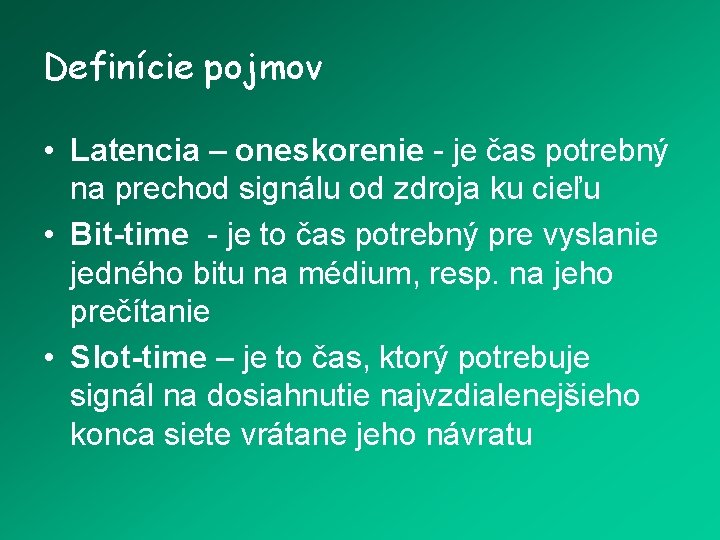 Definície pojmov

• Latencia – oneskorenie - je čas potrebný na prechod signálu od zdroja ku cieľu
• Bit-time - je to čas potrebný pre vyslanie jedného bitu na médium, resp. na jeho prečítanie
• Slot-time – je to čas, ktorý potrebuje signál na dosiahnutie najvzdialenejšieho konca siete vrátane jeho návratu